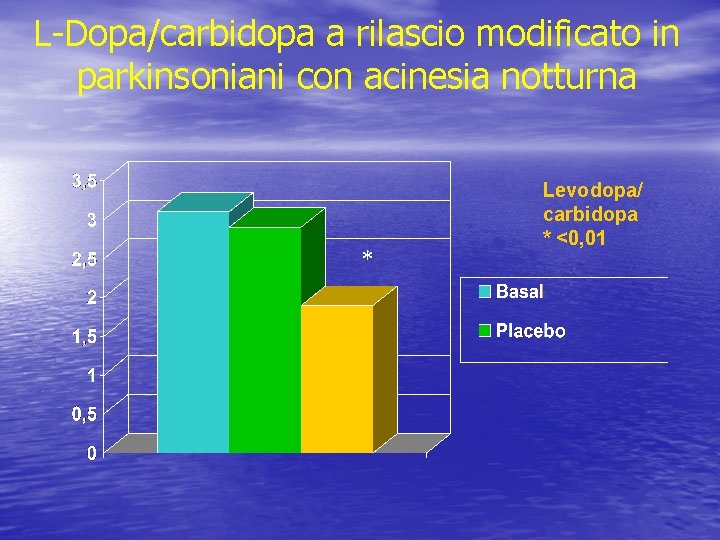 L-Dopa/carbidopa a rilascio modificato in parkinsoniani con acinesia notturna

3,5
3
2,5
2
1,5
1
0,5
0

*

Levodopa/ carbidopa
* <0,01

Basal
Placebo